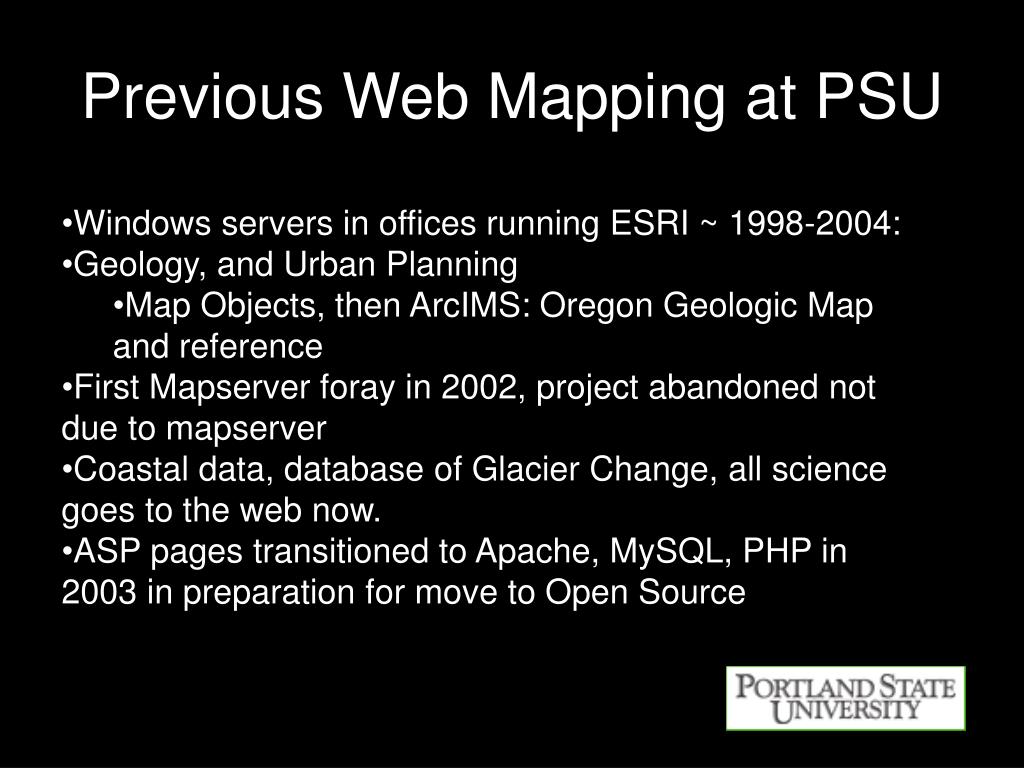 Previous Web Mapping at PSU

•Windows servers in offices running ESRI ~ 1998-2004:
•Geology, and Urban Planning
•Map Objects, then ArcIMS: Oregon Geologic Map and reference
•First Mapserver foray in 2002, project abandoned not due to mapserver
•Coastal data, database of Glacier Change, all science goes to the web now.
•ASP pages transitioned to Apache, MySQL, PHP in 2003 in preparation for move to Open Source

PORTLAND STATE UNIVERSITY